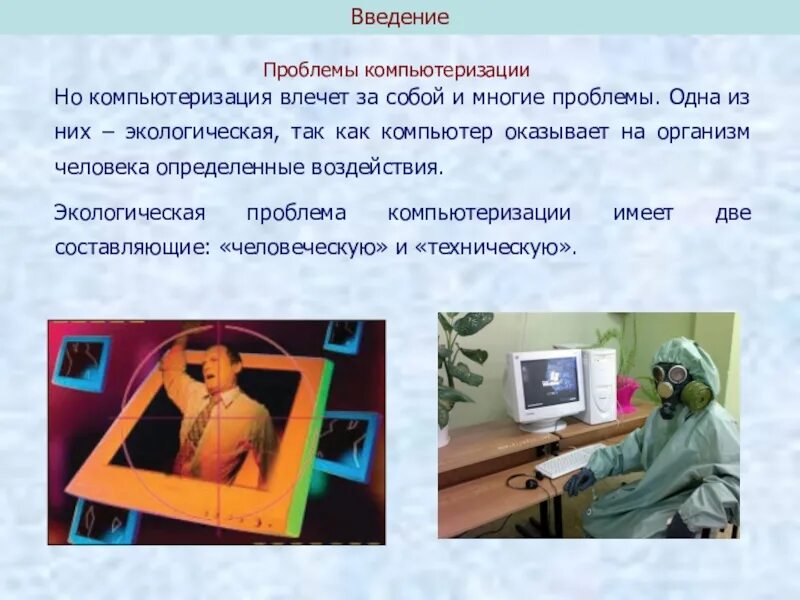 Введение

Проблемы компьютеризации

Но компьютеризация влечет за собой и многие проблемы. Одна из них – экологическая, так как компьютер оказывает на организм человека определенные воздействия.

Экологическая проблема компьютеризации имеет две составляющие: «человеческую» и «техническую».